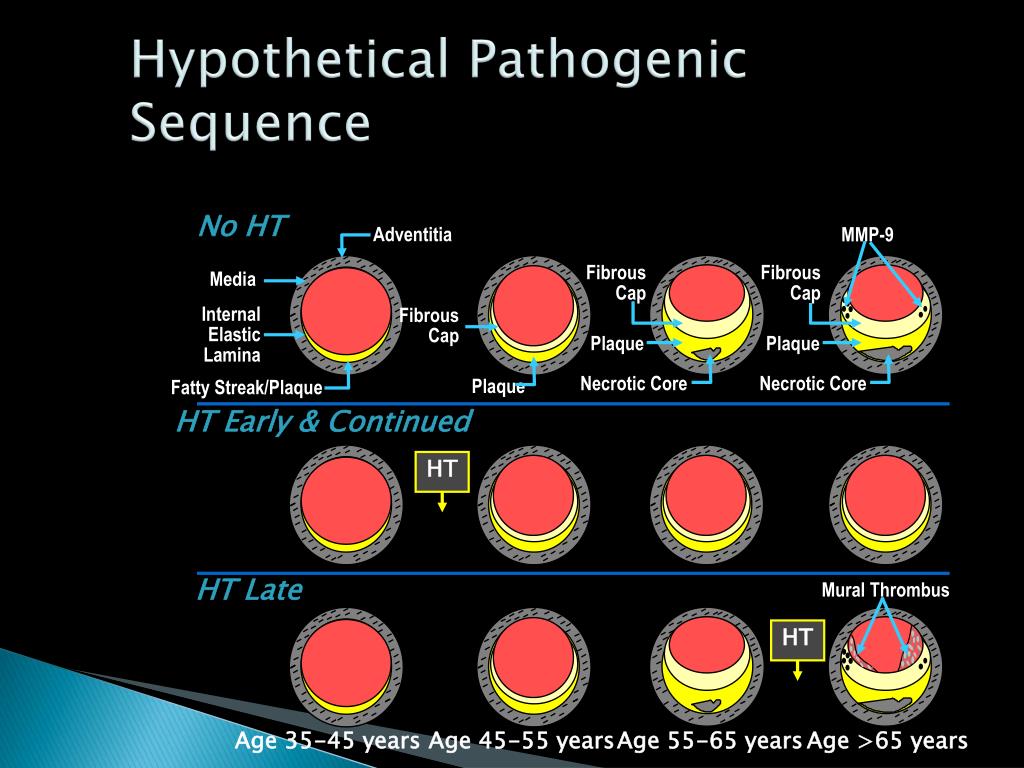 Hypothetical Pathogenic Sequence

No HT

Adventitia

Media

Internal Elastic Lamina

Fatty Streak/Plaque

Fibrous Cap

Plaque

Fibrous Cap

Plaque

Necrotic Core

MMP-9

Fibrous Cap

Plaque

Necrotic Core

HT Early & Continued

HT

HT Late

Mural Thrombus

HT

Age 35-45 years Age 45-55 years Age 55-65 years Age >65 years